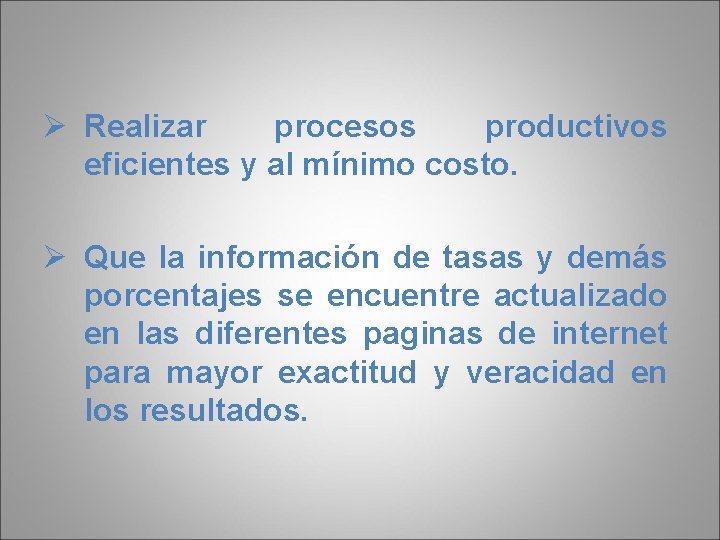 ➢ Realizar procesos productivos eficientes y al mínimo costo.

➢ Que la información de tasas y demás porcentajes se encuentre actualizado en las diferentes paginas de internet para mayor exactitud y veracidad en los resultados.